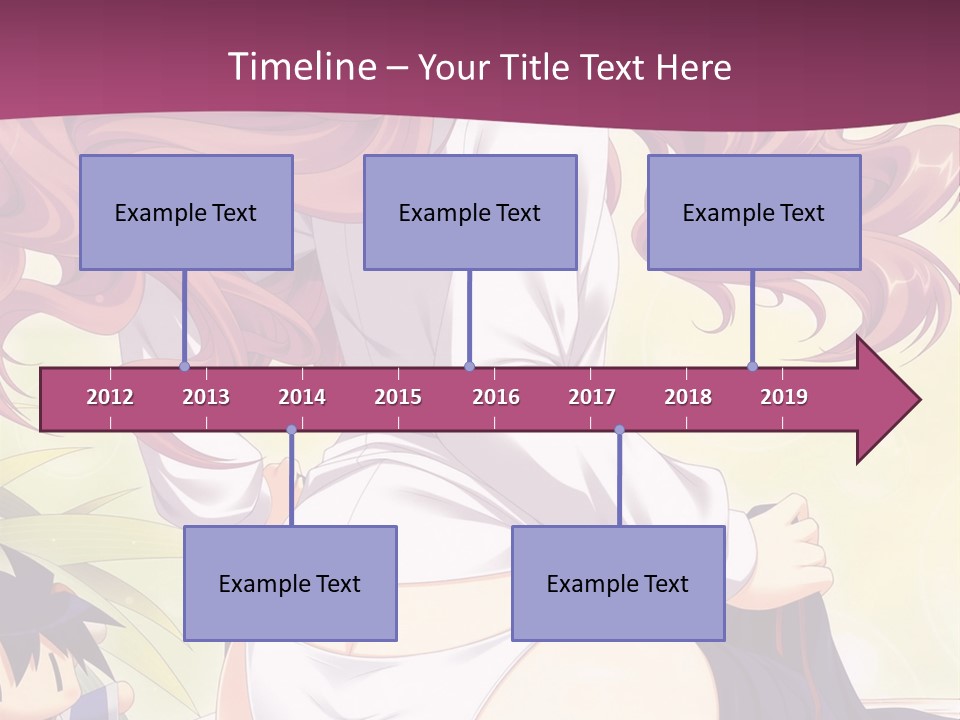 Timeline – Your Title Text Here

Example Text

Example Text

Example Text

2012 2013 2014 2015 2016 2017 2018 2019

Example Text

Example Text